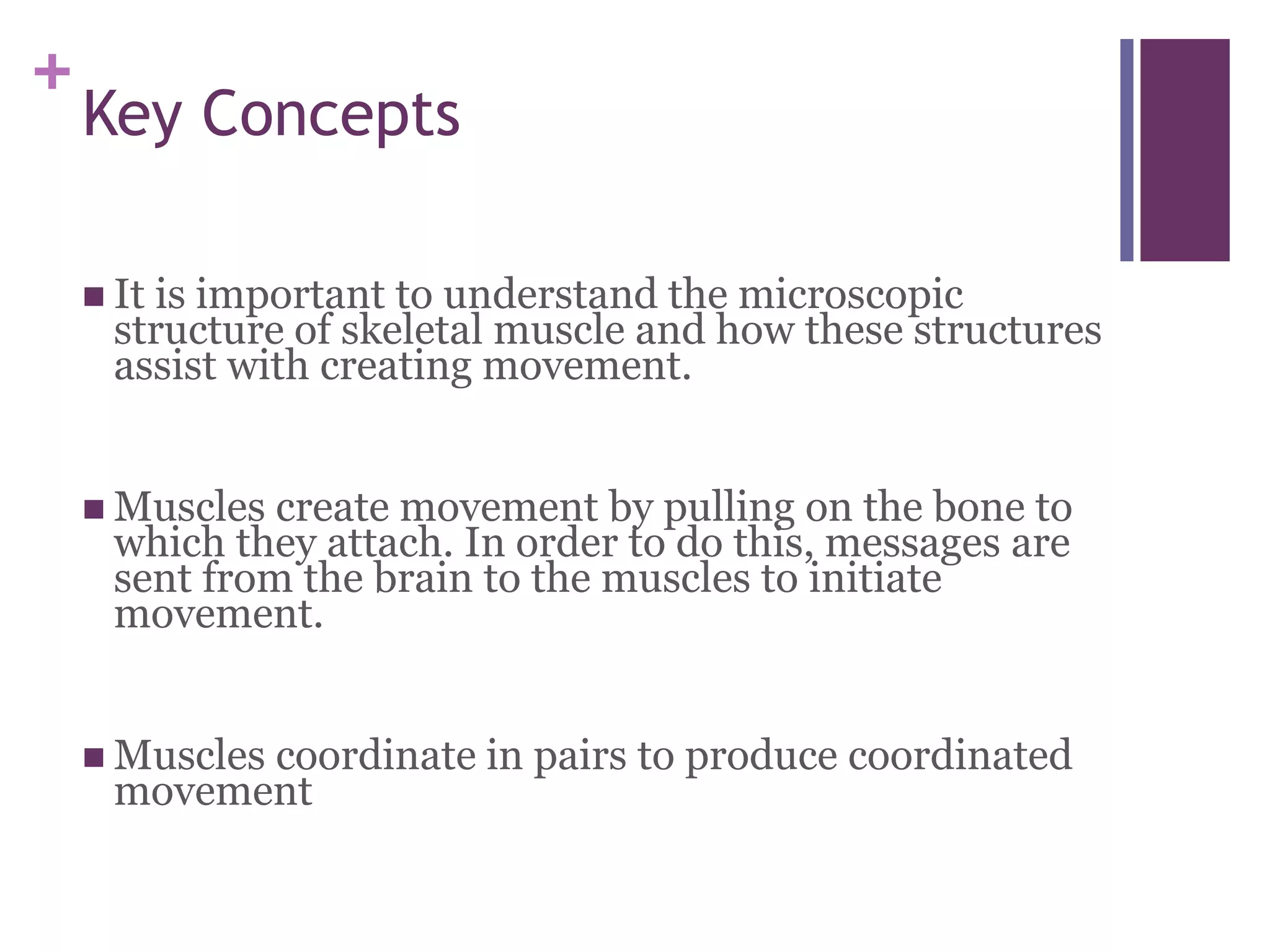 +
Key Concepts

■ It is important to understand the microscopic structure of skeletal muscle and how these structures assist with creating movement.

■ Muscles create movement by pulling on the bone to which they attach. In order to do this, messages are sent from the brain to the muscles to initiate movement.

■ Muscles coordinate in pairs to produce coordinated movement